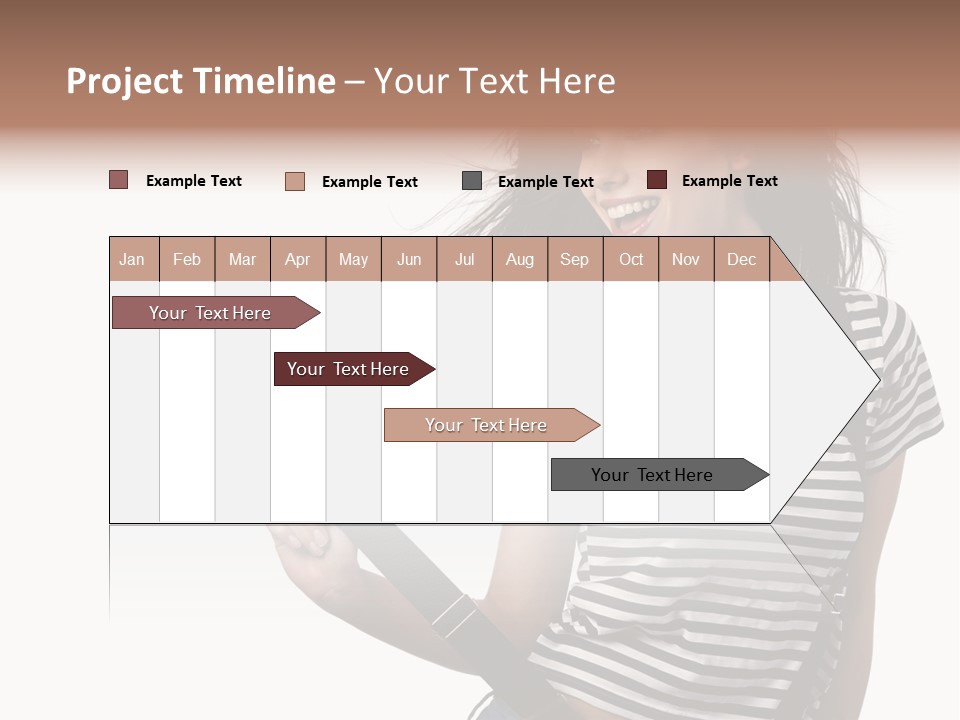 Project Timeline – Your Text Here

Example Text Example Text Example Text Example Text

| Jan | Feb | Mar | Apr | May | Jun | Jul | Aug | Sep | Oct | Nov | Dec |
|---|---|---|---|---|---|---|---|---|---|---|---|

Your Text Here

Your Text Here

Your Text Here

Your Text Here